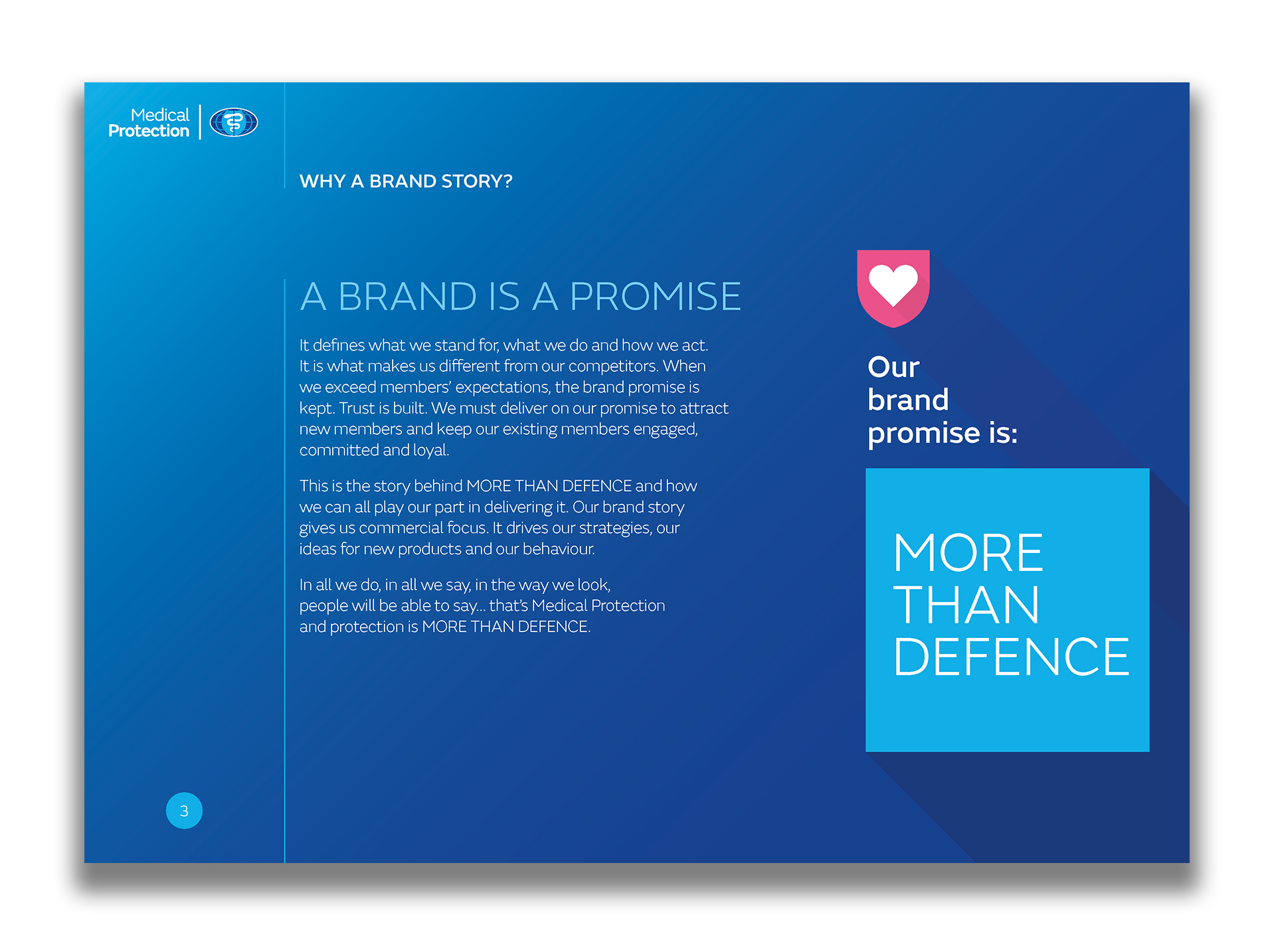 Medical Protection

WHY A BRAND STORY?

A BRAND IS A PROMISE

It defines what we stand for, what we do and how we act. It is what makes us different from our competitors. When we exceed members' expectations, the brand promise is kept. Trust is built. We must deliver on our promise to attract new members and keep our existing members engaged, committed and loyal.

This is the story behind MORE THAN DEFENCE and how we can all play our part in delivering it. Our brand story gives us commercial focus. It drives our strategies, our ideas for new products and our behaviour.

In all we do, in all we say, in the way we look, people will be able to say... that's Medical Protection and protection is MORE THAN DEFENCE.

Our brand promise is:

MORE THAN DEFENCE

3